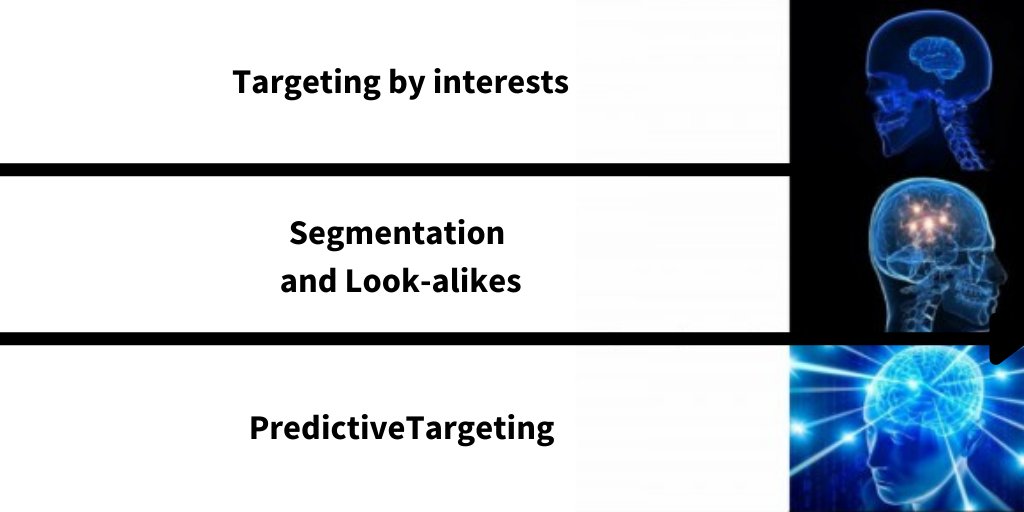 Targeting by interests

Segmentation and Look-alikes

PredictiveTargeting